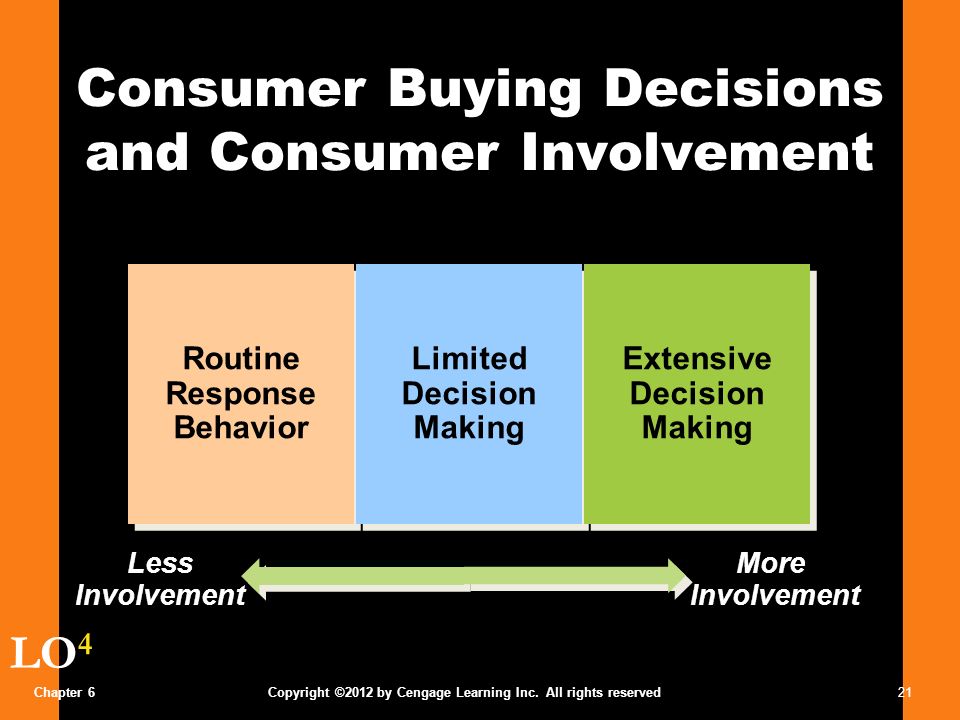 Consumer Buying Decisions and Consumer Involvement

Routine Response Behavior

Limited Decision Making

Extensive Decision Making

Less Involvement

More Involvement

LO$^4$

Chapter 6

Copyright ©2012 by Cengage Learning Inc. All rights reserved

21